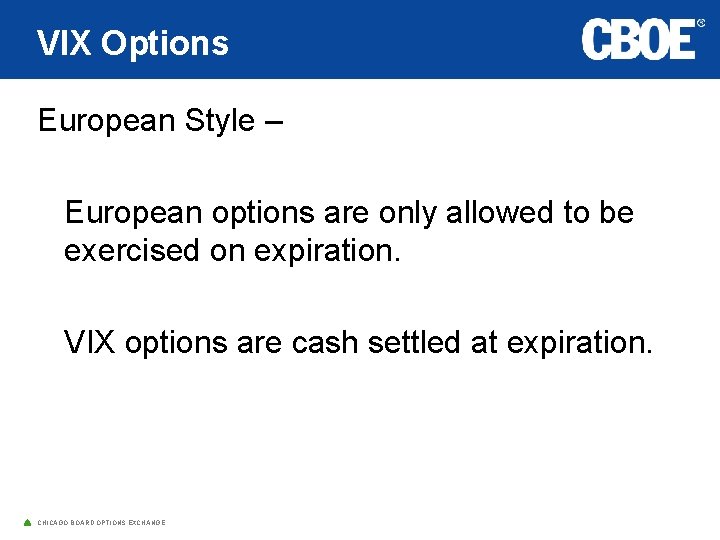 VIX Options

CBOE®

European Style –

European options are only allowed to be exercised on expiration.

VIX options are cash settled at expiration.

CHICAGO BOARD OPTIONS EXCHANGE